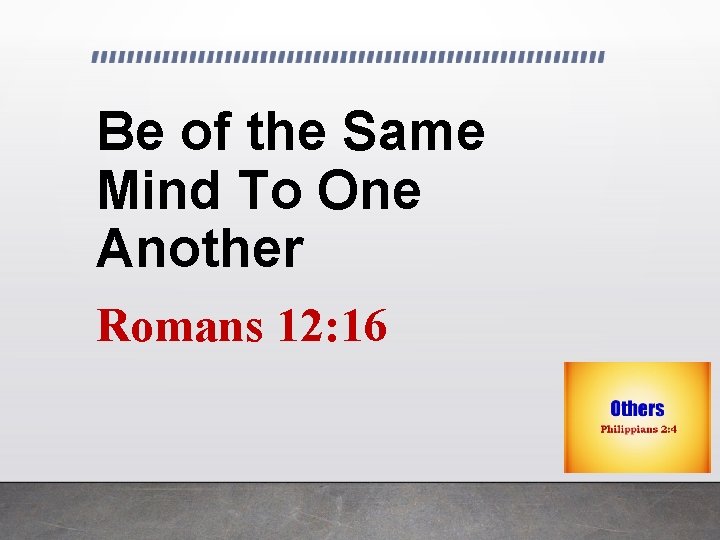 Be of the Same Mind To One Another

Romans 12:16

Others
Philippians 2:4